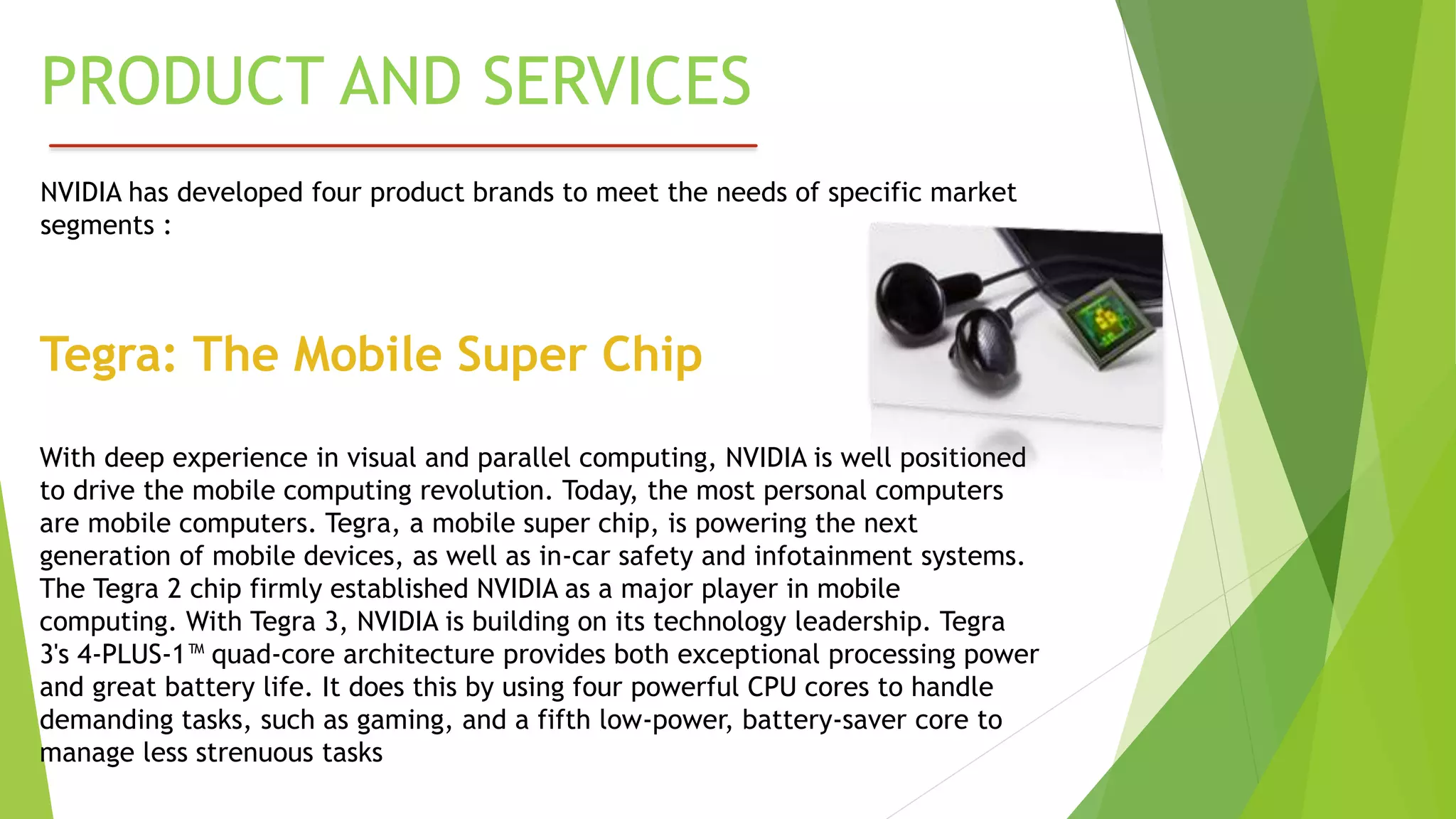 PRODUCT AND SERVICES

NVIDIA has developed four product brands to meet the needs of specific market segments :

Tegra: The Mobile Super Chip

With deep experience in visual and parallel computing, NVIDIA is well positioned to drive the mobile computing revolution. Today, the most personal computers are mobile computers. Tegra, a mobile super chip, is powering the next generation of mobile devices, as well as in-car safety and infotainment systems. The Tegra 2 chip firmly established NVIDIA as a major player in mobile computing. With Tegra 3, NVIDIA is building on its technology leadership. Tegra 3's 4-PLUS-1™ quad-core architecture provides both exceptional processing power and great battery life. It does this by using four powerful CPU cores to handle demanding tasks, such as gaming, and a fifth low-power, battery-saver core to manage less strenuous tasks